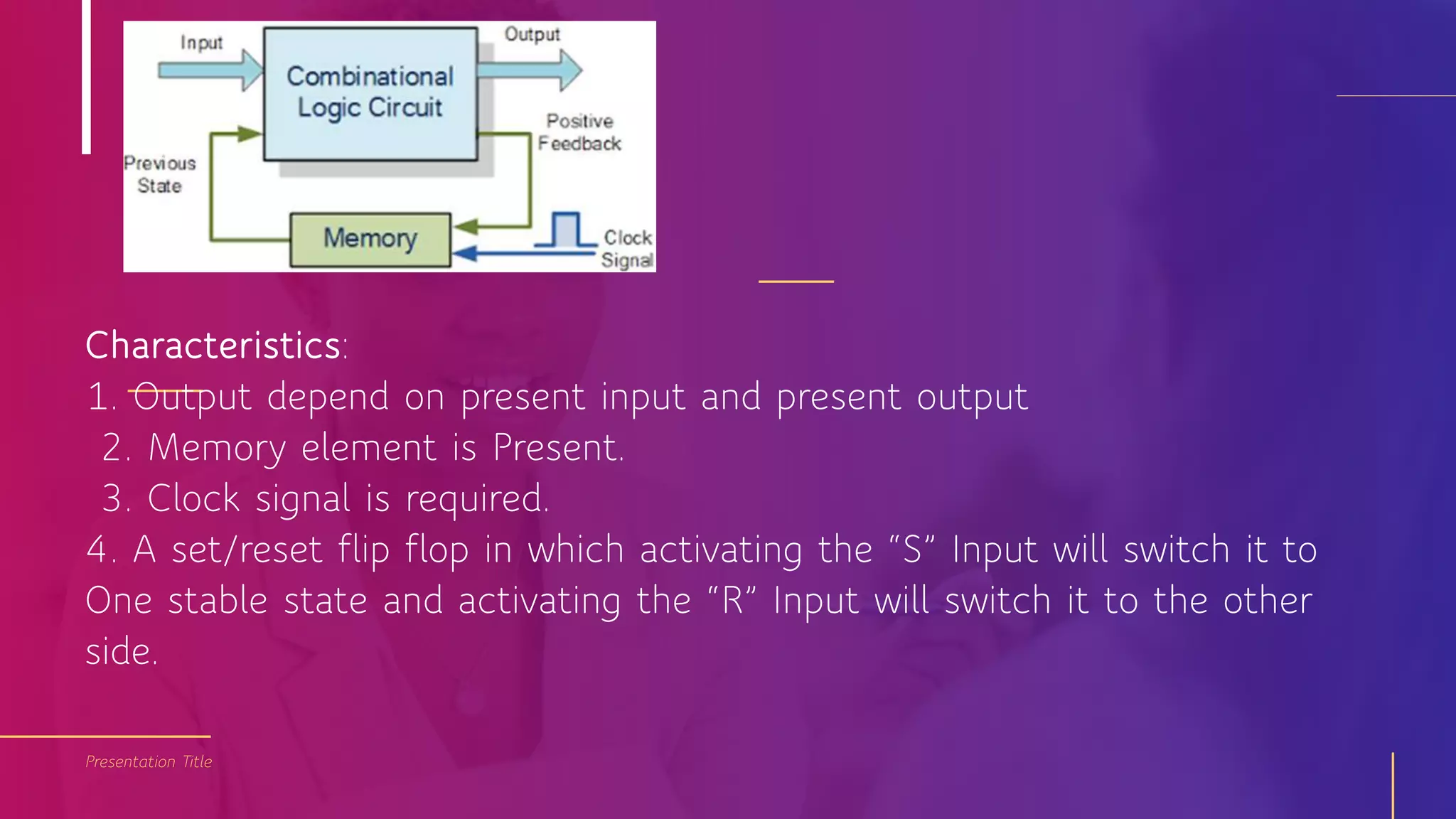 Input

Combinational Logic Circuit

Output

Positive Feedback

Previous State

Memory

Clock Signal

Characteristics:
1. Output depend on present input and present output
2. Memory element is Present.
3. Clock signal is required.
4. A set/reset flip flop in which activating the “S” Input will switch it to One stable state and activating the “R” Input will switch it to the other side.

Presentation Title